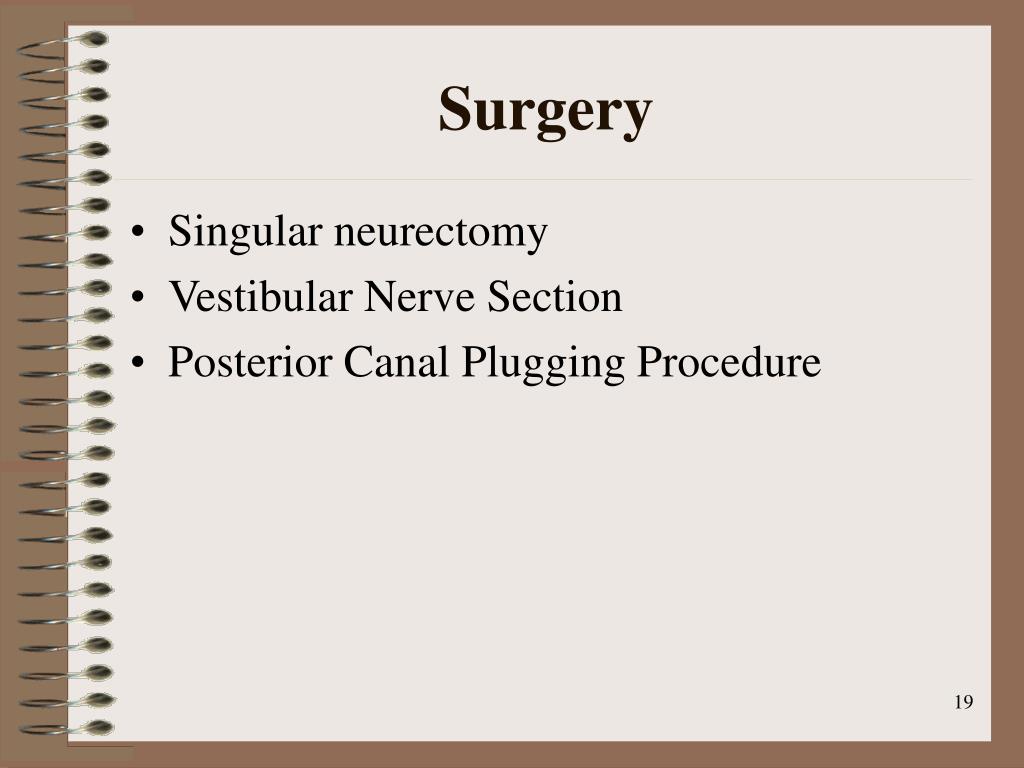 Surgery

• Singular neurectomy
• Vestibular Nerve Section
• Posterior Canal Plugging Procedure

19